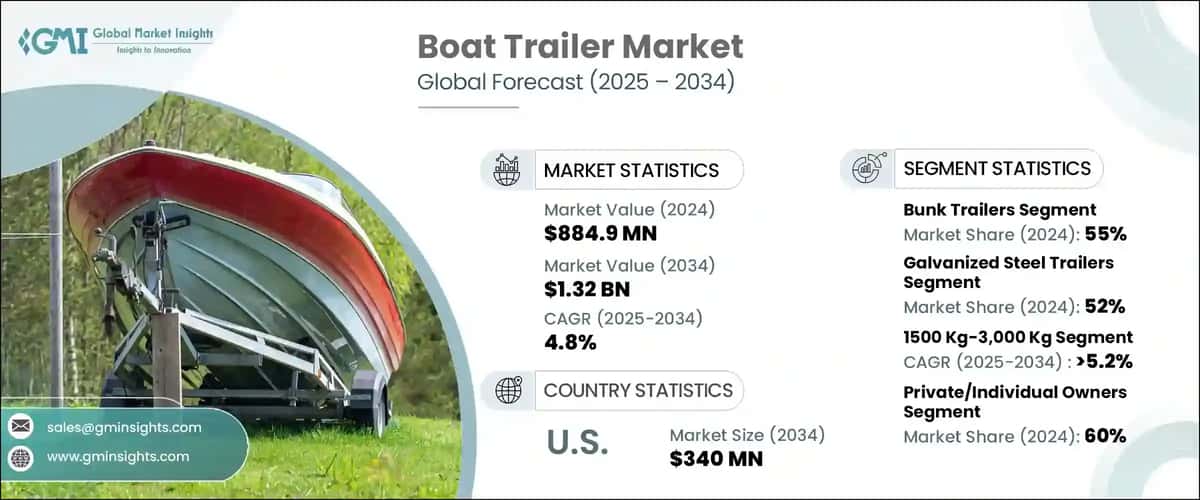 GMI Global Market Insights
Insights to Innovation

Boat Trailer Market
Global Forecast (2025 – 2034)

MARKET STATISTICS

Market Value (2024)
$884.9 MN

Market Value (2034)
$1.32 BN

CAGR (2025-2034)
4.8%

COUNTRY STATISTICS

U.S.

Market Size (2034)
$340 MN

SEGMENT STATISTICS

Bunk Trailers Segment
Market Share (2024): 55%

Galvanized Steel Trailers Segment
Market Share (2024): 52%

1500 Kg-3,000 Kg Segment
CAGR (2025-2034) : >5.2%

Private/Individual Owners Segment
Market Share (2024): 60%

sales@gminsights.com

www.gminsights.com